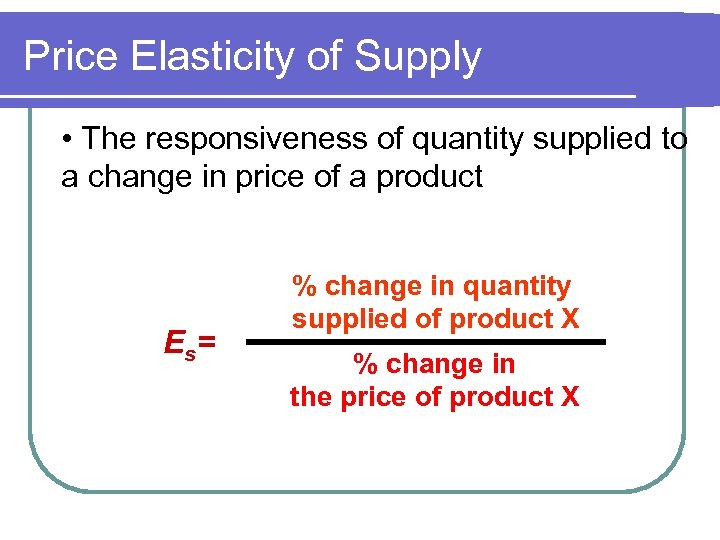 Price Elasticity of Supply

• The responsiveness of quantity supplied to a change in price of a product

$E_s = \frac{\text{\% change in quantity supplied of product X}}{\text{\% change in the price of product X}}$